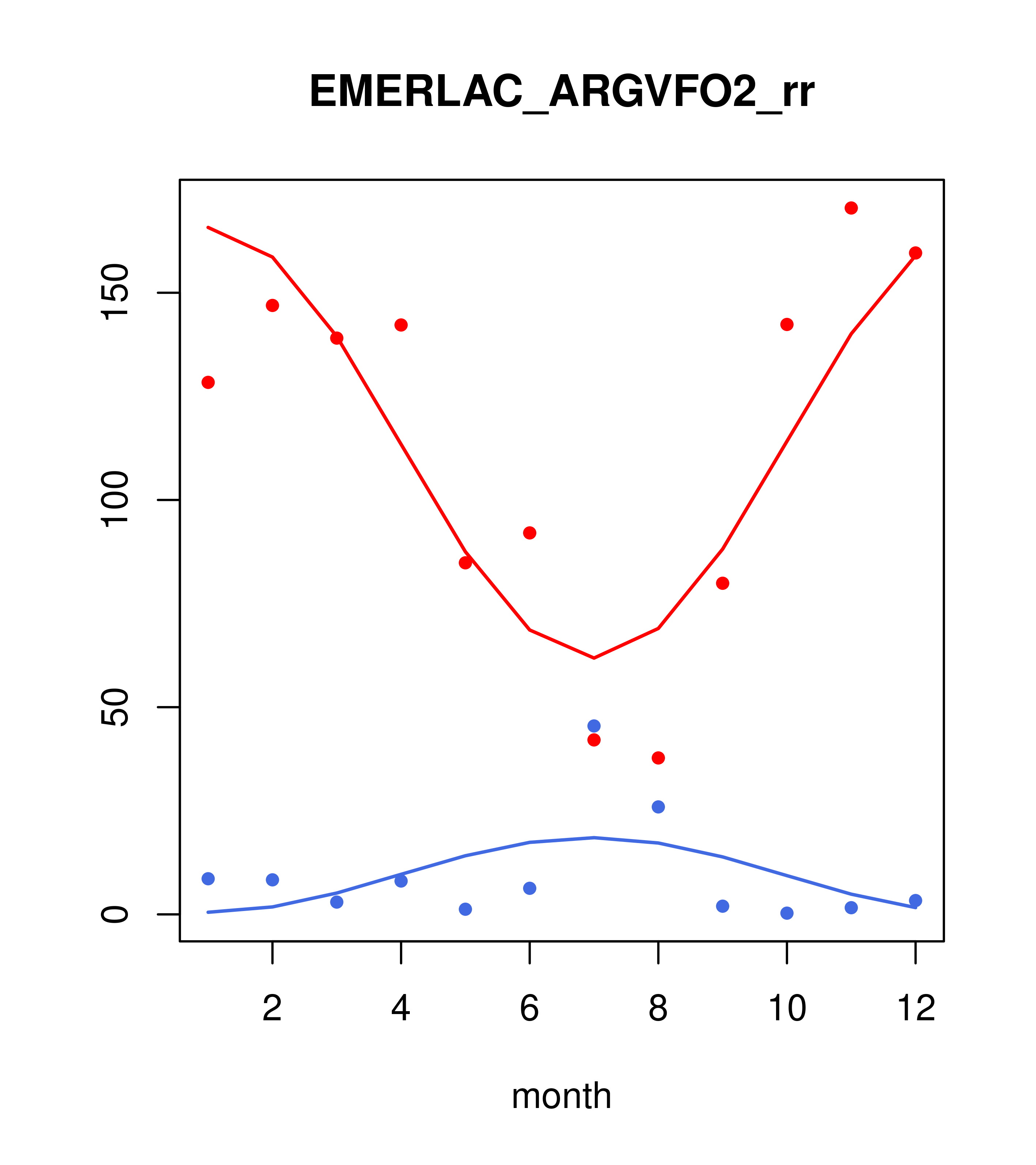 EMERLAC_ARGVFO2_rr

150
100
50
0

2
4
6
8
10
12

month